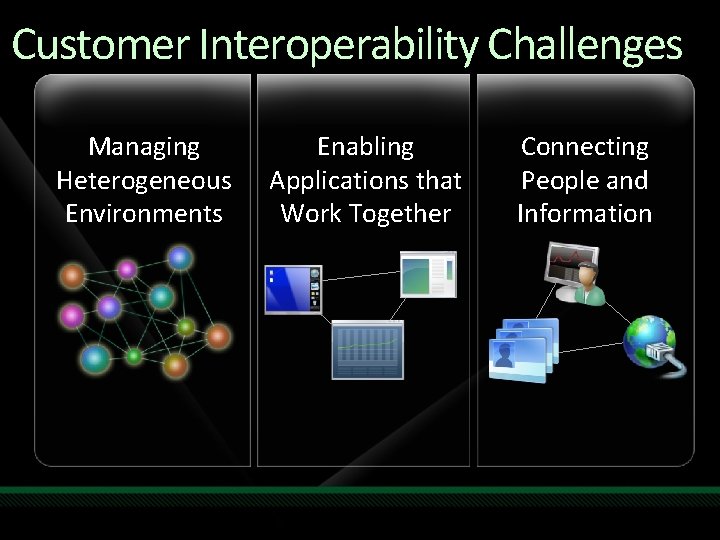 Customer Interoperability Challenges

Managing Heterogeneous Environments

Enabling Applications that Work Together

Connecting People and Information